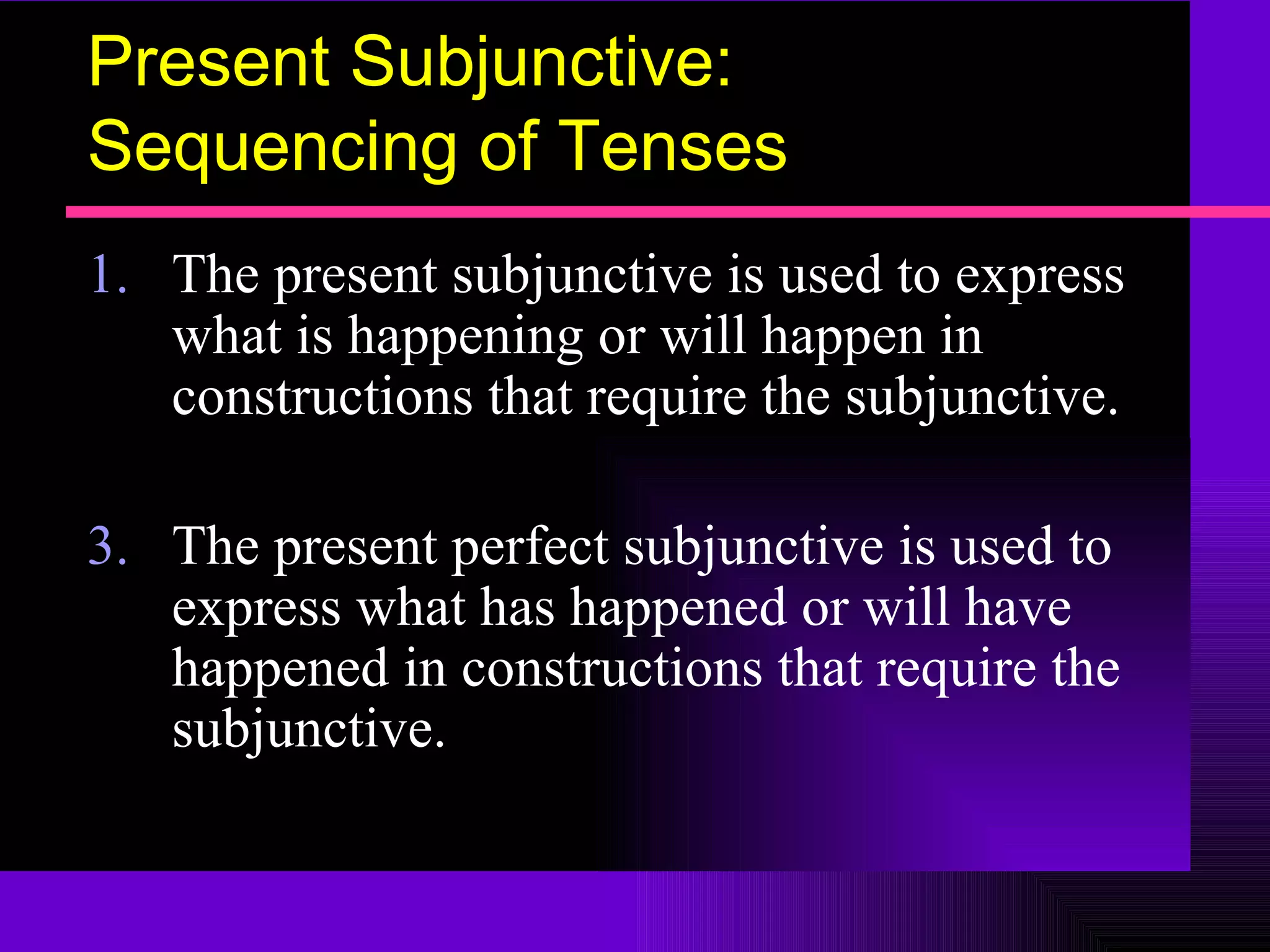 Present Subjunctive: Sequencing of Tenses

1. The present subjunctive is used to express what is happening or will happen in constructions that require the subjunctive.

3. The present perfect subjunctive is used to express what has happened or will have happened in constructions that require the subjunctive.